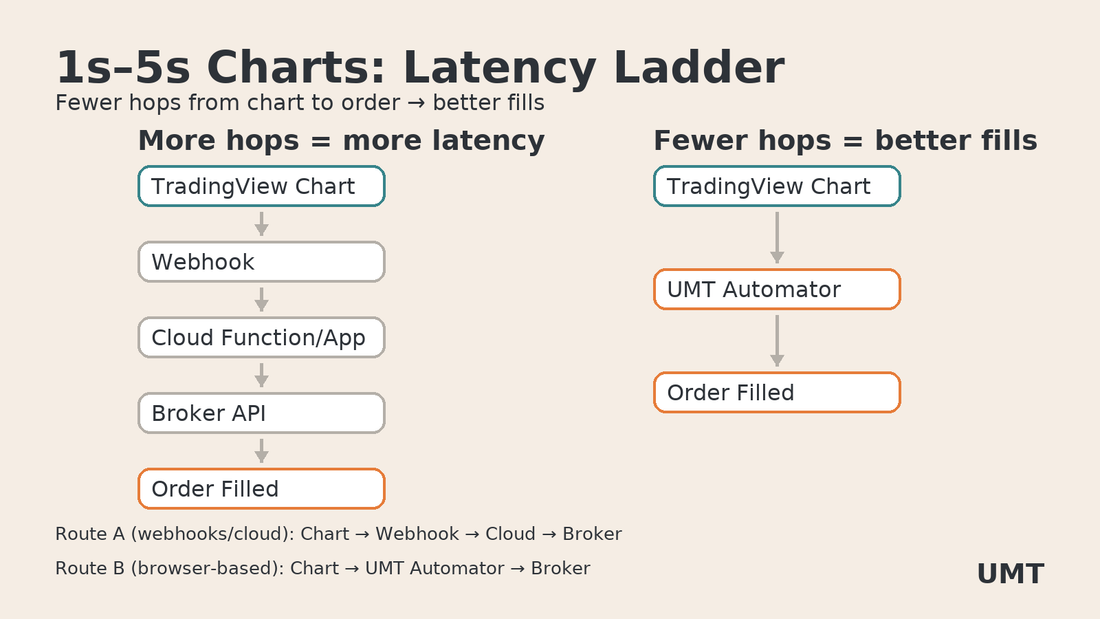 1s–5s Charts: Latency Ladder

Fewer hops from chart to order → better fills

More hops = more latency

TradingView Chart

Webhook

Cloud Function/App

Broker API

Order Filled

Fewer hops = better fills

TradingView Chart

UMT Automator

Order Filled

Route A (webhooks/cloud): Chart → Webhook → Cloud → Broker

Route B (browser-based): Chart → UMT Automator → Broker

UMT